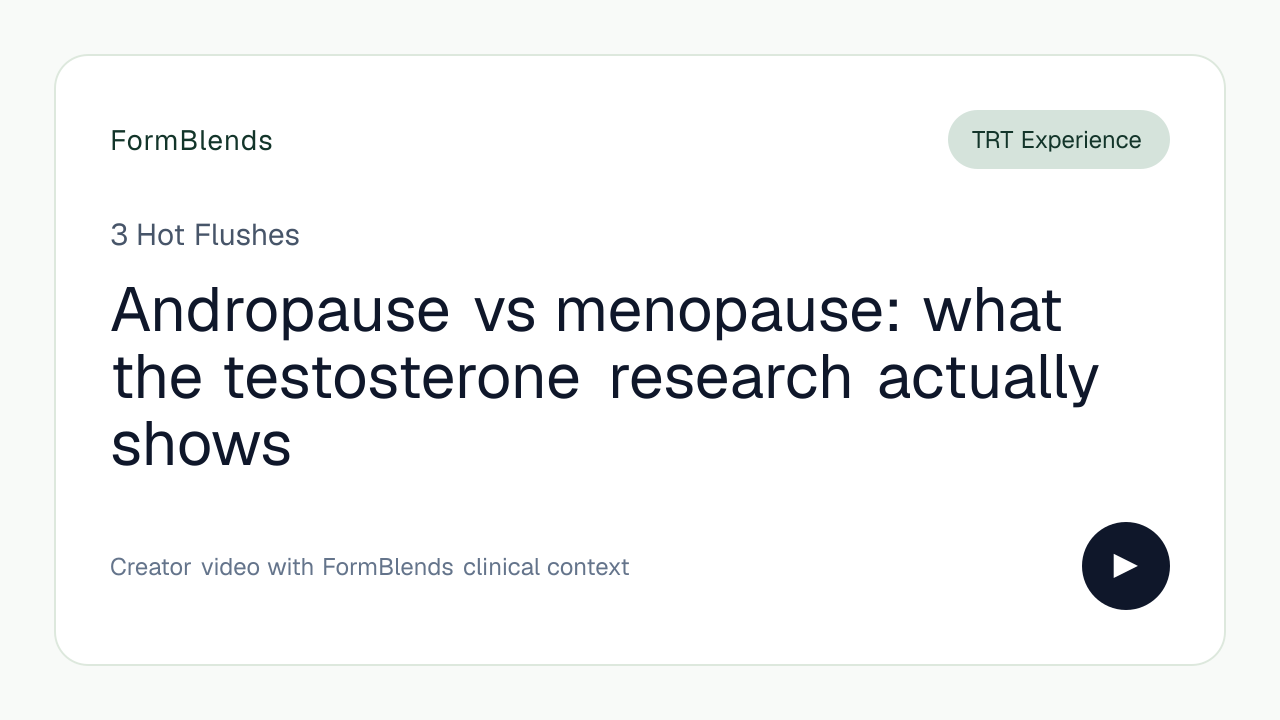 FormBlends

TRT Experience

3 Hot Flushes

Andropause vs menopause: what the testosterone research actually shows

Creator video with FormBlends clinical context